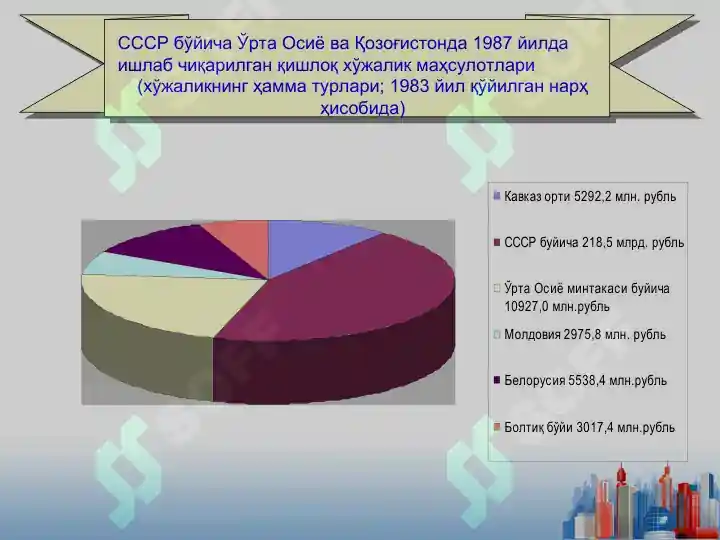 СССР бўйича Ўрта Осиё ва Қозоғистонда 1987 йилда ишлаб чиқарилган қишлоқ хўжалик маҳсулотлари (хўжаликнинг ҳамма турлари; 1983 йил қўйилган нарҳ ҳисобида)

Кавказ орти 5292,2 млн. рубль

СССР буйича 218,5 млрд. рубль

Ўрта Осиё минтакаси буйича 10927,0 млн.рубль

Молдовия 2975,8 млн. рубль

Белорусия 5538,4 млн.рубль

Болтиқ бўйи 3017,4 млн.рубль